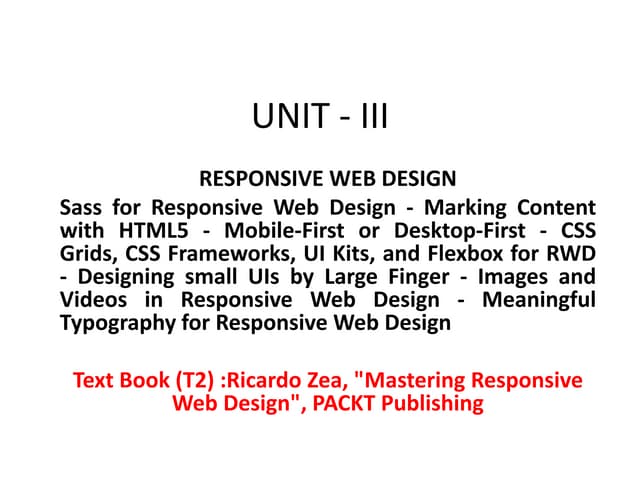 UNIT - III

RESPONSIVE WEB DESIGN

Sass for Responsive Web Design - Marking Content with HTML5 - Mobile-First or Desktop-First - CSS Grids, CSS Frameworks, UI Kits, and Flexbox for RWD - Designing small UIs by Large Finger - Images and Videos in Responsive Web Design - Meaningful Typography for Responsive Web Design

Text Book (T2) :Ricardo Zea, "Mastering Responsive Web Design", PACKT Publishing